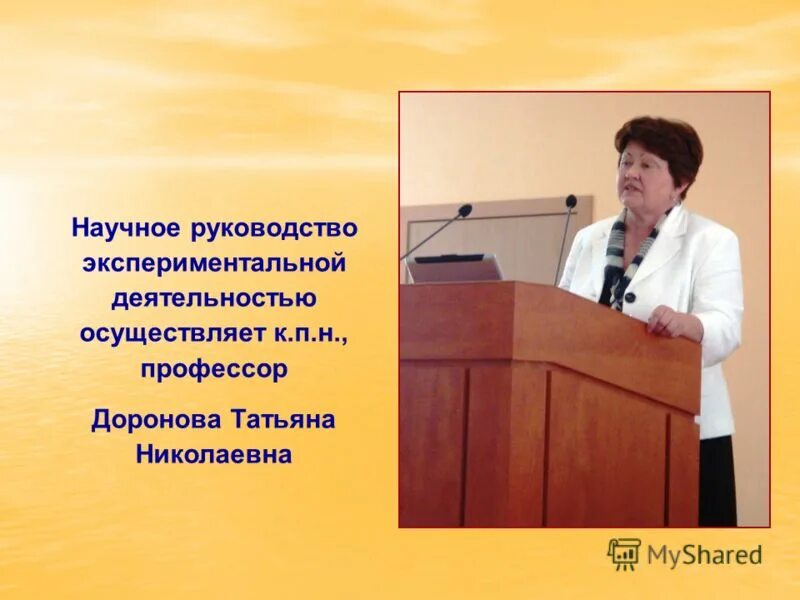 Научное руководство экспериментальной деятельностью осуществляет к.п.н., профессор

Доронова Татьяна Николаевна

MyShared